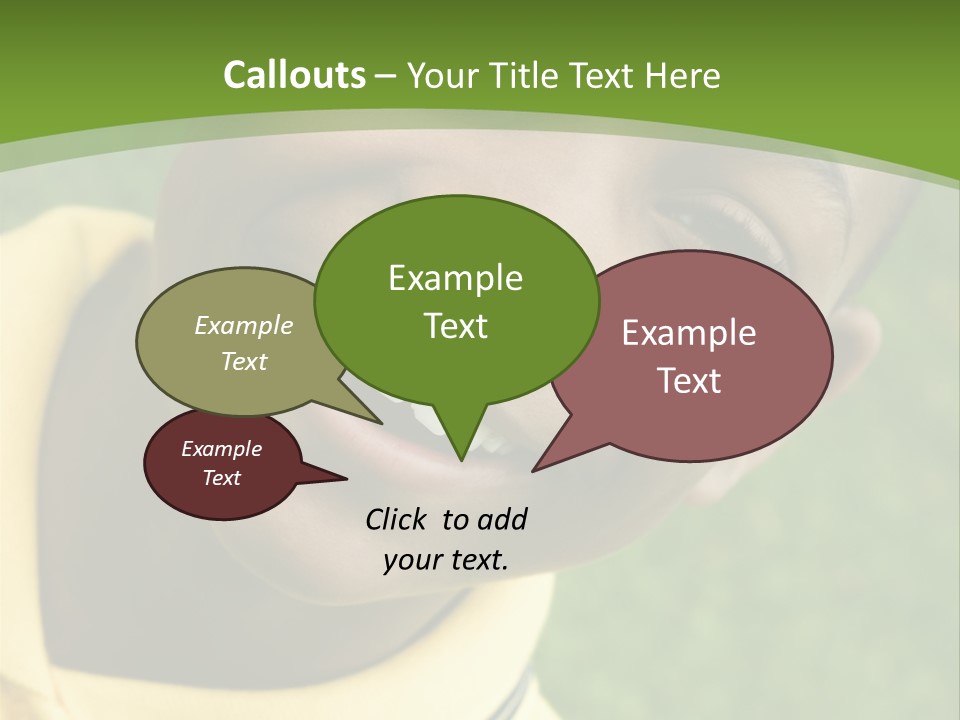 Callouts – Your Title Text Here

Example Text

Example Text

Example Text

Example Text

Click to add your text.